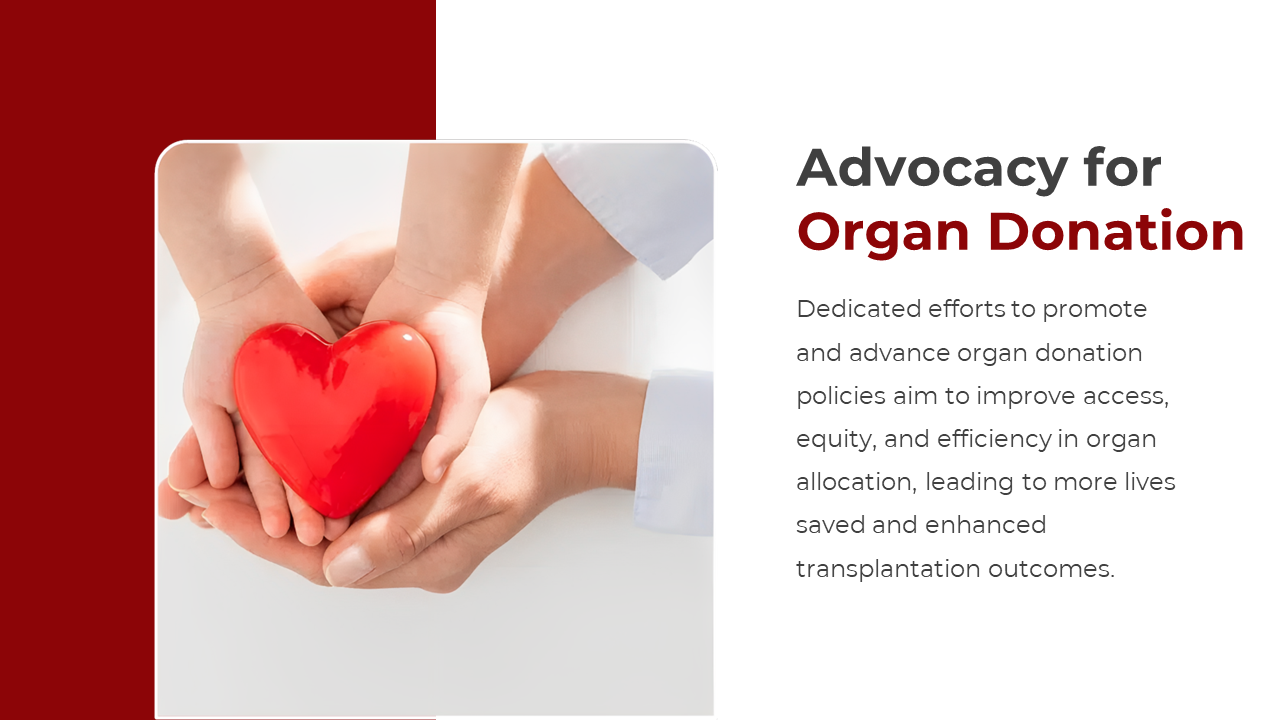 Advocacy for
Organ Donation

Dedicated efforts to promote and advance organ donation policies aim to improve access, equity, and efficiency in organ allocation, leading to more lives saved and enhanced transplantation outcomes.